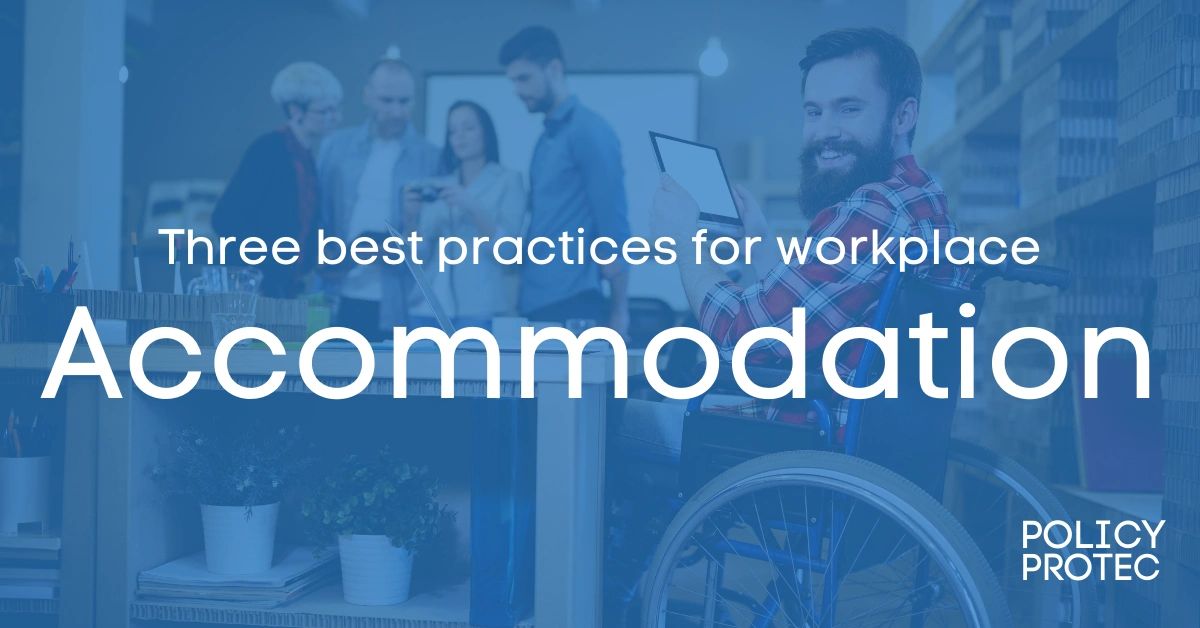 Three best practices for workplace

Accommodation

POLICY
PROTEC